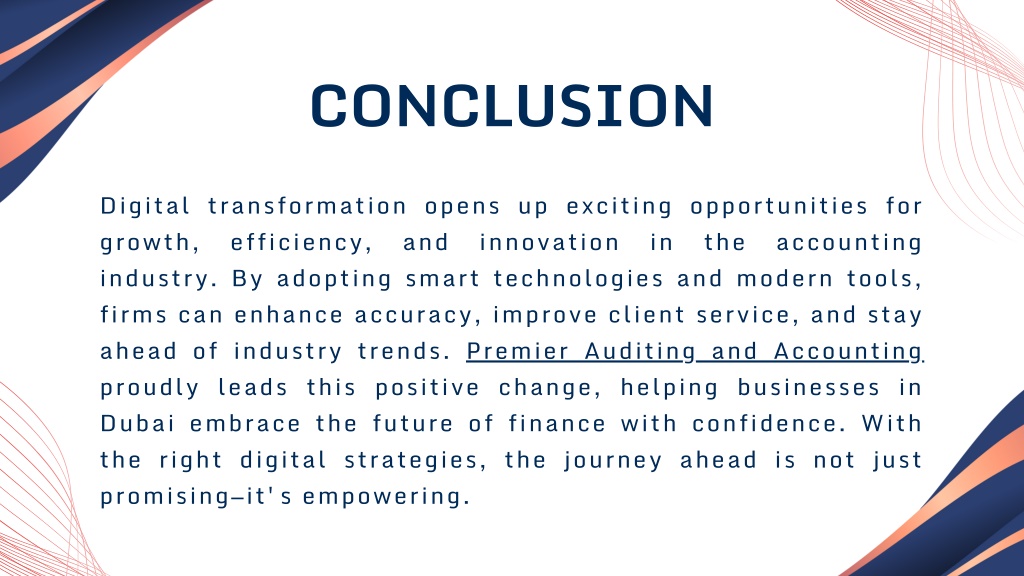 CONCLUSION

Digital transformation opens up exciting opportunities for growth, efficiency, and innovation in the accounting industry. By adopting smart technologies and modern tools, firms can enhance accuracy, improve client service, and stay ahead of industry trends. Premier Auditing and Accounting proudly leads this positive change, helping businesses in Dubai embrace the future of finance with confidence. With the right digital strategies, the journey ahead is not just promising—it's empowering.